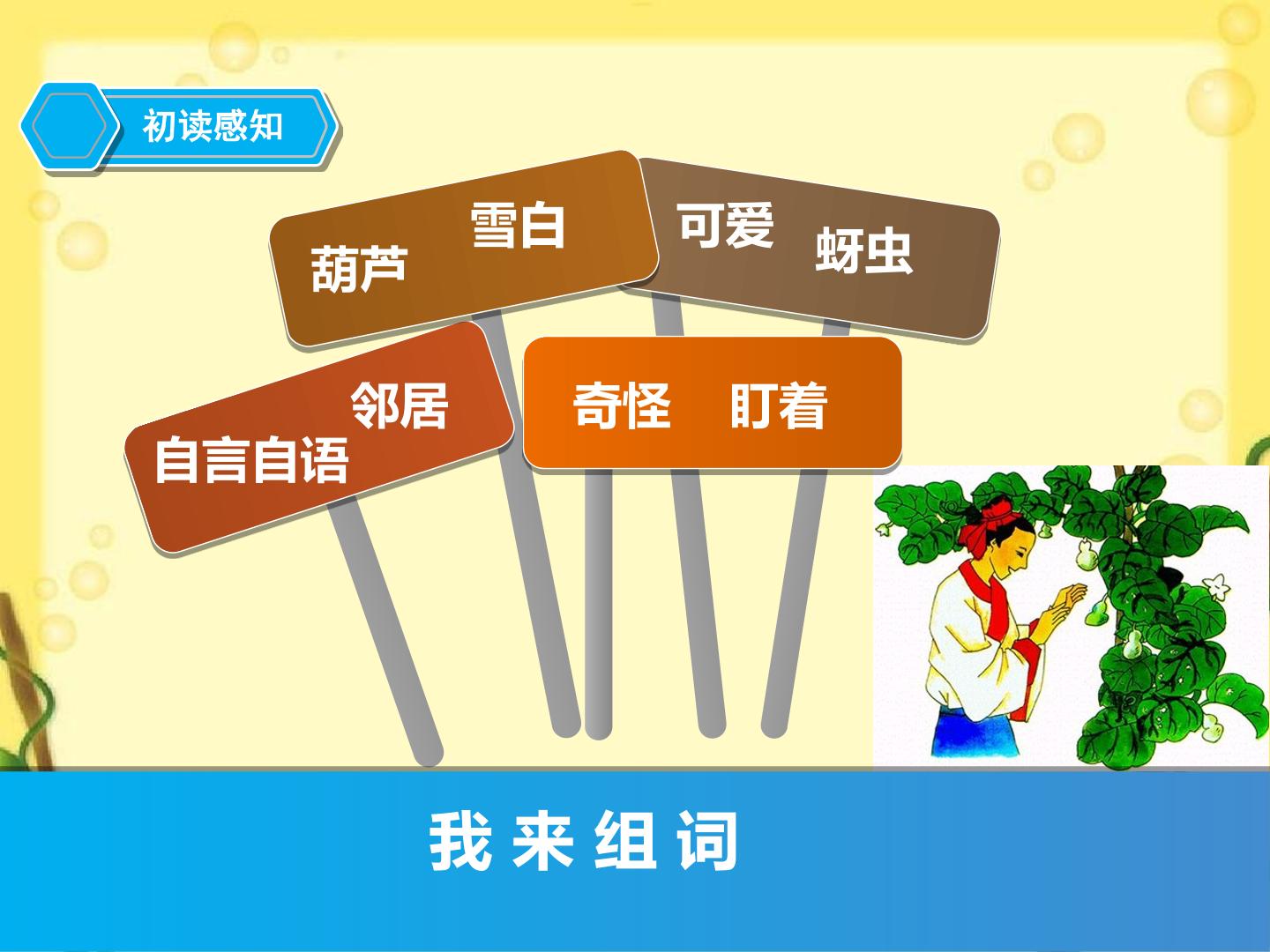 初读感知

葫芦 雪白

可爱 蚜虫

自言自语 邻居

奇怪 盯着

我 来 组 词